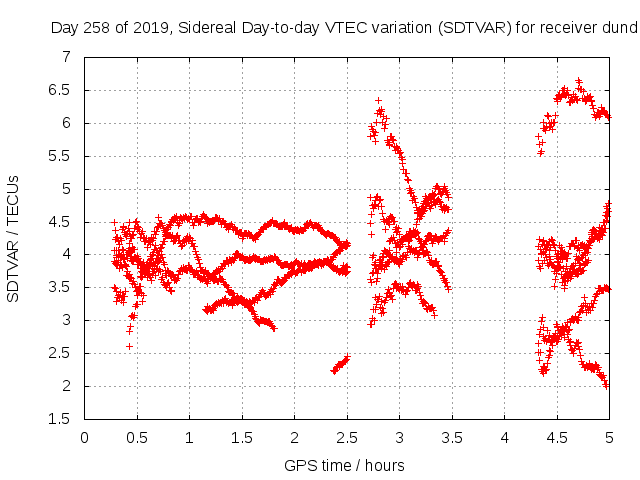 Day 258 of 2019, Sidereal Day-to-day VTEC variation (SDTVAR) for receiver dund

SDTVAR / TECUs

7
6.5
6
5.5
5
4.5
4
3.5
3
2.5
2
1.5

0
0.5
1
1.5
2
2.5
3
3.5
4
4.5
5

GPS time / hours